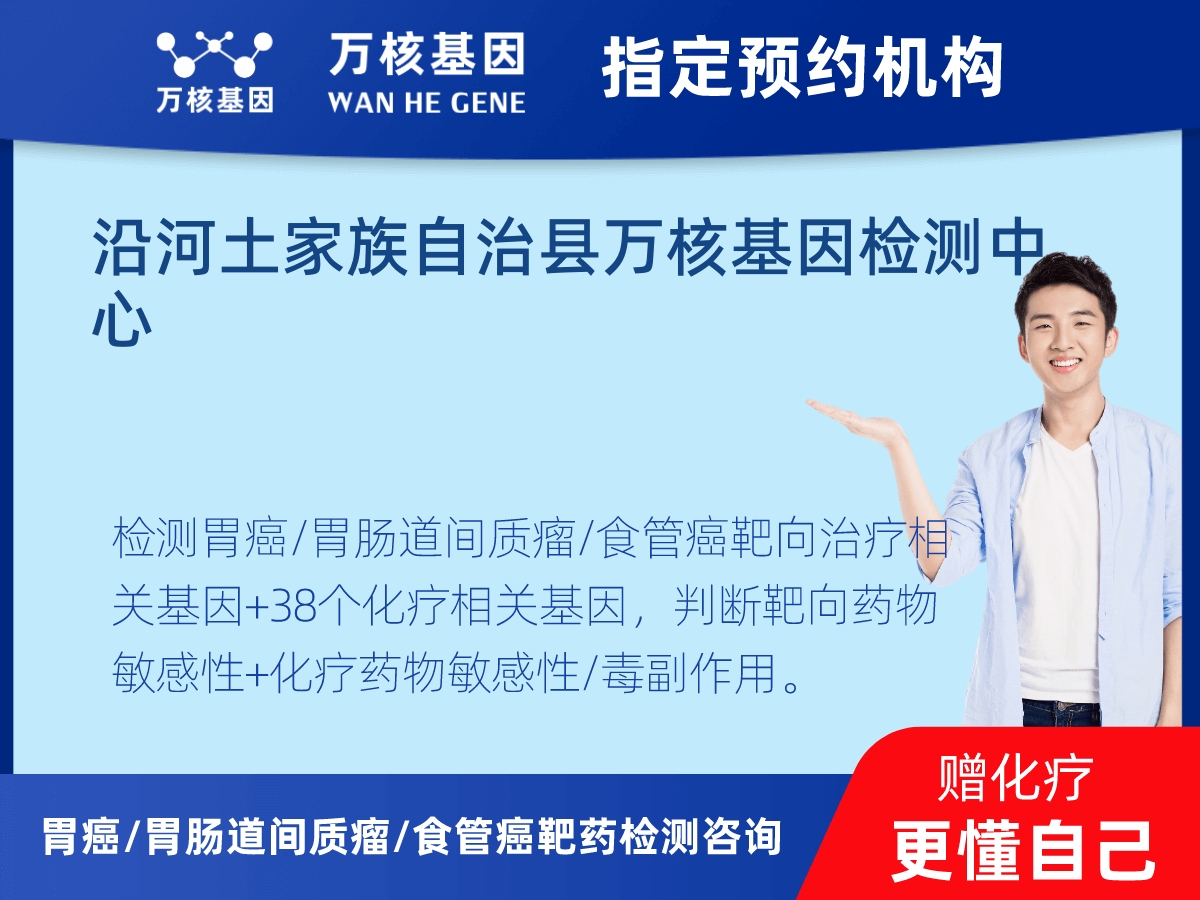 万核基因

万核基因
WAN HE GENE

指定预约机构

沿河土家族自治县万核基因检测中心

检测胃癌/胃肠道间质瘤/食管癌靶向治疗相关基因+38个化疗相关基因，判断靶向药物敏感性+化疗药物敏感性/毒副作用。

胃癌/胃肠道间质瘤/食管癌靶药检测咨询

赠化疗
更懂自己